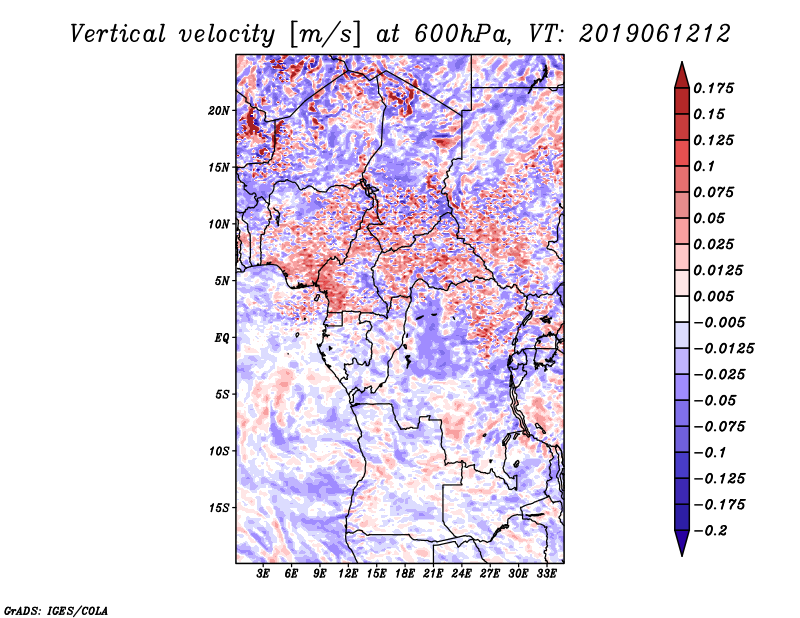 Vertical velocity [m/s] at 600hPa, VT: 2019061212

20N
15N
10N
5N
EQ
5S
10S
15S

3E 6E 9E 12E 15E 18E 21E 24E 27E 30E 33E

0.175
0.15
0.125
0.1
0.075
0.05
0.025
0.0125
0.005
−0.005
−0.0125
−0.025
−0.05
−0.075
−0.1
−0.125
−0.175
−0.2

GrADS: IGES/COLA